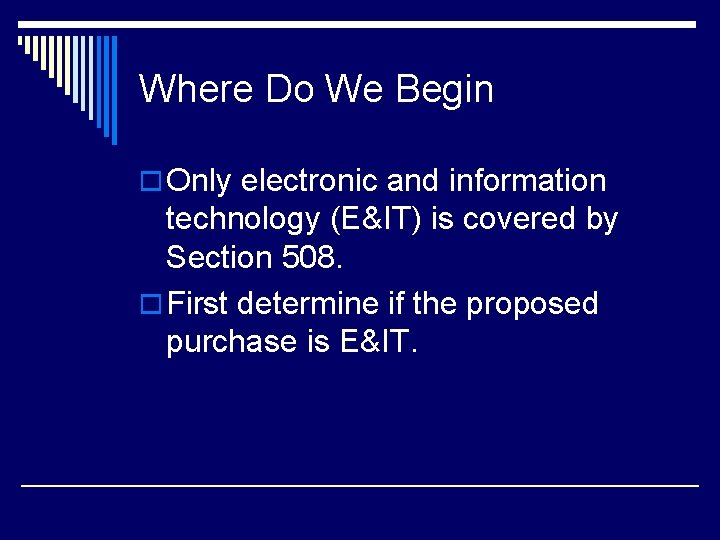 Where Do We Begin

Only electronic and information technology (E&IT) is covered by Section 508.

First determine if the proposed purchase is E&IT.